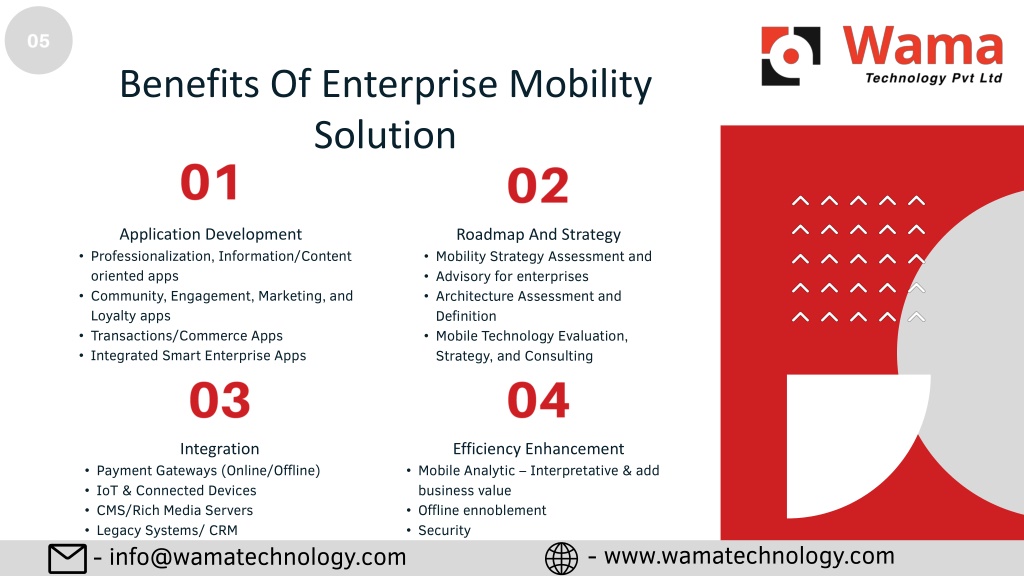 05

Wama
Technology Pvt Ltd

Benefits Of Enterprise Mobility Solution

01

Application Development
• Professionalization, Information/Content oriented apps
• Community, Engagement, Marketing, and Loyalty apps
• Transactions/Commerce Apps
• Integrated Smart Enterprise Apps

02

Roadmap And Strategy
• Mobility Strategy Assessment and
• Advisory for enterprises
• Architecture Assessment and Definition
• Mobile Technology Evaluation, Strategy, and Consulting

03

Integration
• Payment Gateways (Online/Offline)
• IoT & Connected Devices
• CMS/Rich Media Servers
• Legacy Systems/ CRM

04

Efficiency Enhancement
• Mobile Analytic – Interpretative & add business value
• Offline ennoblement
• Security

- info@wamatechnology.com

- www.wamatechnology.com